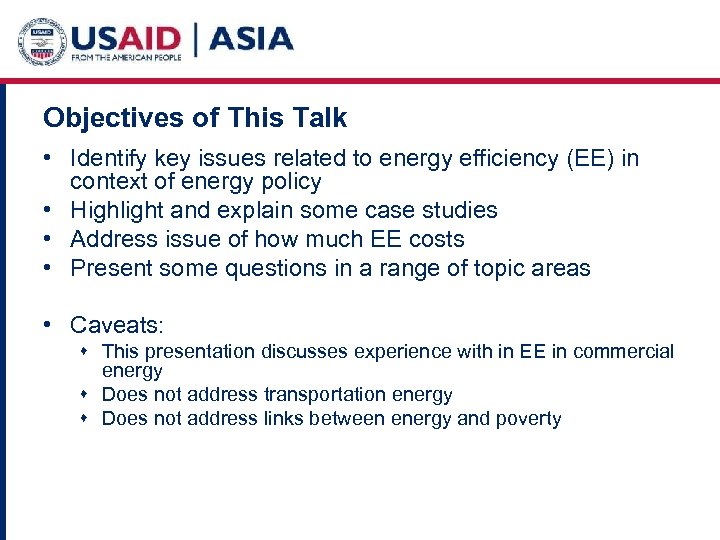 USAID | ASIA
FROM THE AMERICAN PEOPLE

Objectives of This Talk

• Identify key issues related to energy efficiency (EE) in context of energy policy
• Highlight and explain some case studies
• Address issue of how much EE costs
• Present some questions in a range of topic areas

• Caveats:
  • This presentation discusses experience with in EE in commercial energy
  • Does not address transportation energy
  • Does not address links between energy and poverty